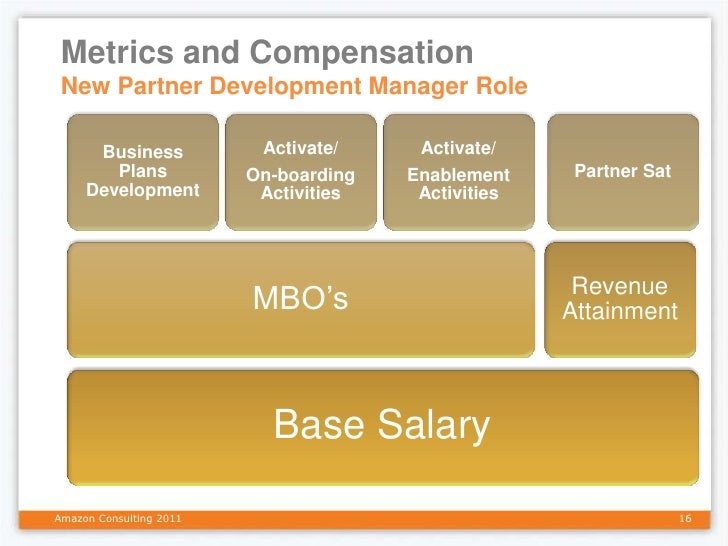 Metrics and Compensation
New Partner Development Manager Role

Business Plans Development

Activate/ On-boarding Activities

Activate/ Enablement Activities

Partner Sat

MBO’s

Revenue Attainment

Base Salary

Amazon Consulting 2011

16